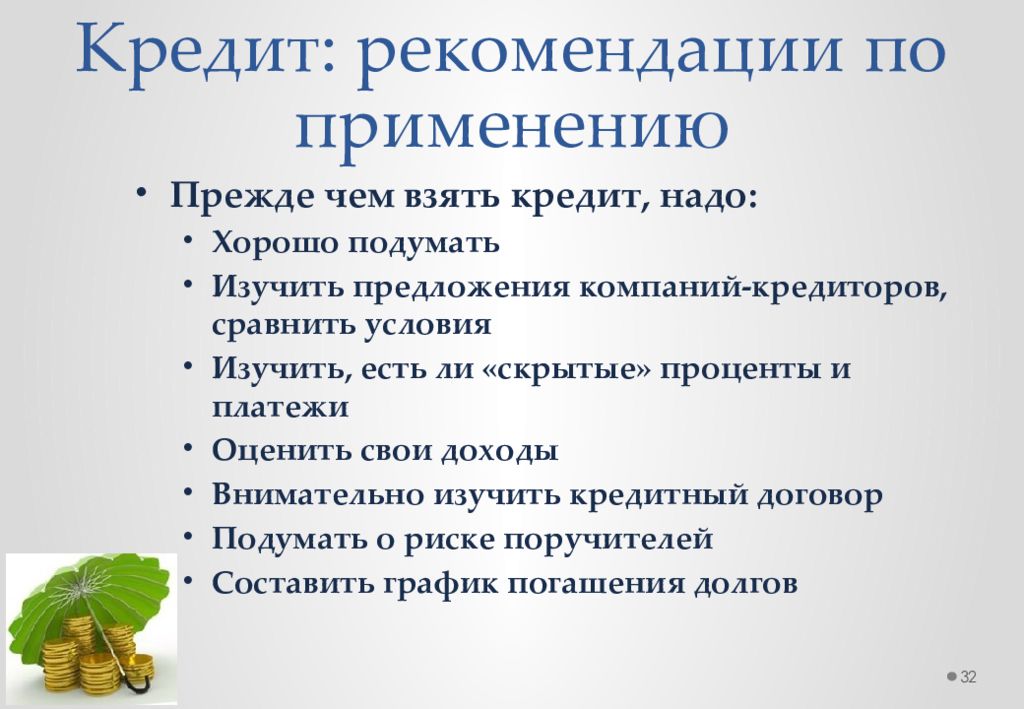 Кредит: рекомендации по применению

• Прежде чем взять кредит, надо:
  • Хорошо подумать
  • Изучить предложения компаний-кредиторов, сравнить условия
  • Изучить, есть ли «скрытые» проценты и платежи
  • Оценить свои доходы
  • Внимательно изучить кредитный договор
  • Подумать о риске поручителей
  • Составить график погашения долгов

32